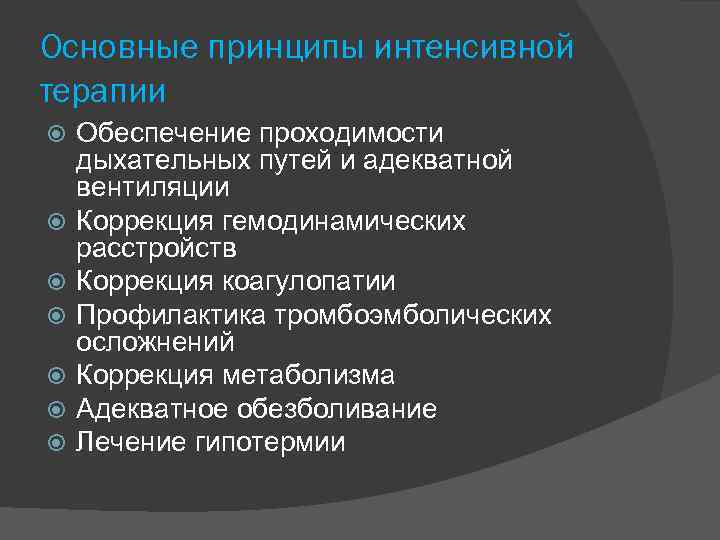 Основные принципы интенсивной терапии

Обеспечение проходимости дыхательных путей и адекватной вентиляции
Коррекция гемодинамических расстройств
Коррекция коагулопатии
Профилактика тромбоэмболических осложнений
Коррекция метаболизма
Адекватное обезболивание
Лечение гипотермии